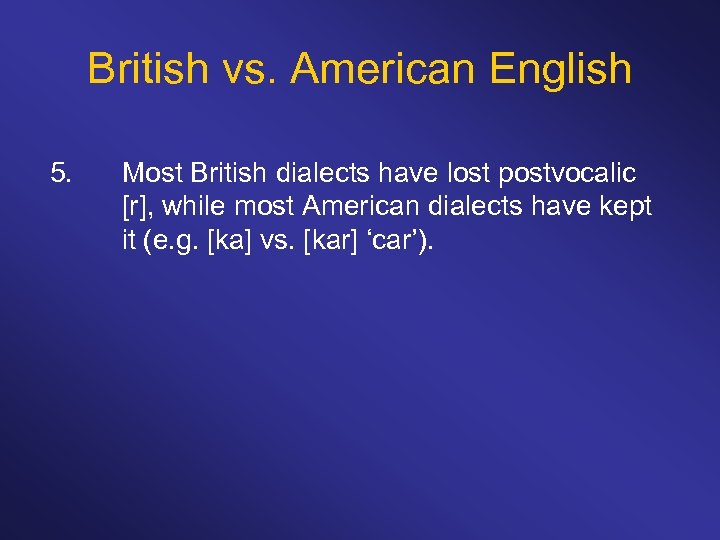 British vs. American English

5. Most British dialects have lost postvocalic [r], while most American dialects have kept it (e.g. [ka] vs. [kar] ‘car’).